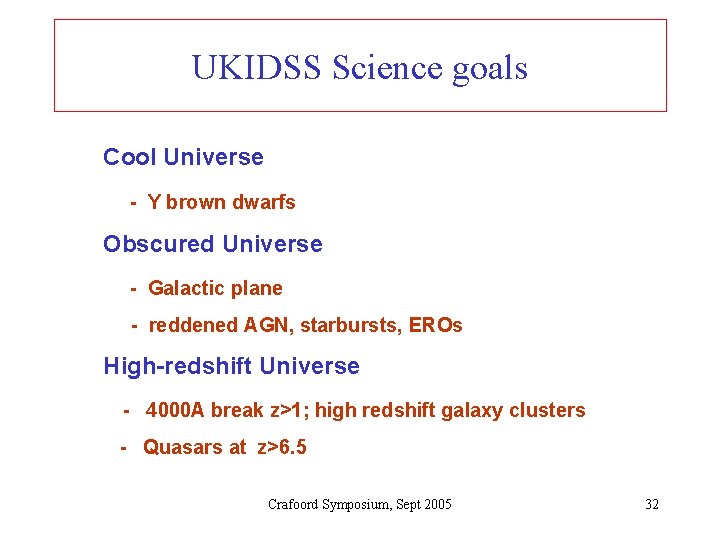 UKIDSS Science goals

Cool Universe

- Y brown dwarfs

Obscured Universe

- Galactic plane

- reddened AGN, starbursts, EROs

High-redshift Universe

- 4000A break z>1; high redshift galaxy clusters

- Quasars at z>6.5

Crafoord Symposium, Sept 2005

32